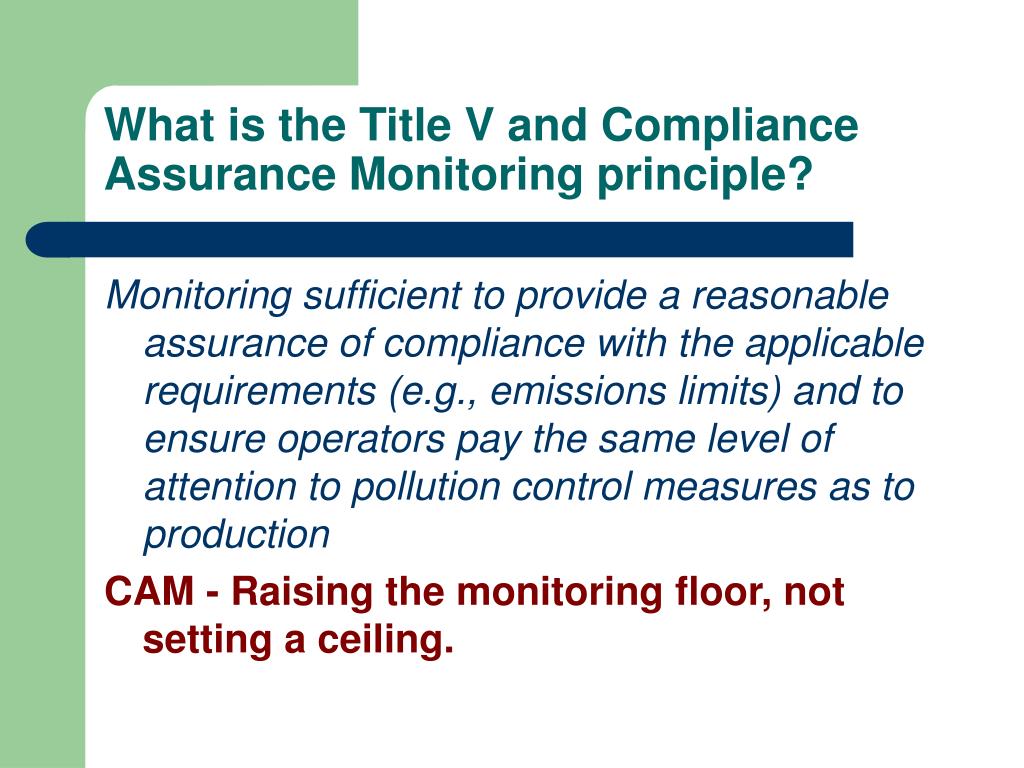 What is the Title V and Compliance Assurance Monitoring principle?

Monitoring sufficient to provide a reasonable assurance of compliance with the applicable requirements (e.g., emissions limits) and to ensure operators pay the same level of attention to pollution control measures as to production

CAM - Raising the monitoring floor, not setting a ceiling.